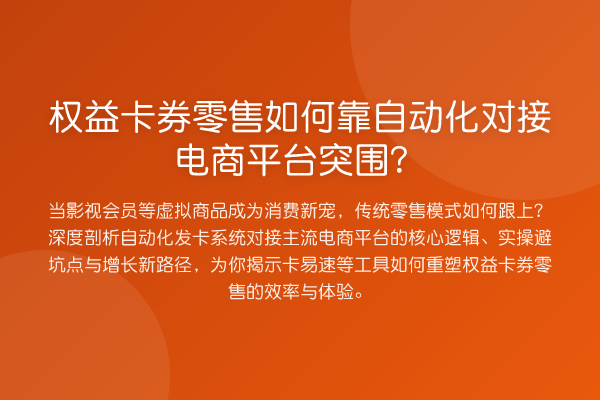 权益卡券零售如何靠自动化对接电商平台突围？

当影视会员等虚拟商品成为消费新宠，传统零售模式如何跟上？深度剖析自动化发卡系统对接主流电商平台的核心逻辑、实操避坑点与增长新路径，为你揭示卡易速等工具如何重塑权益卡券零售的效率与体验。